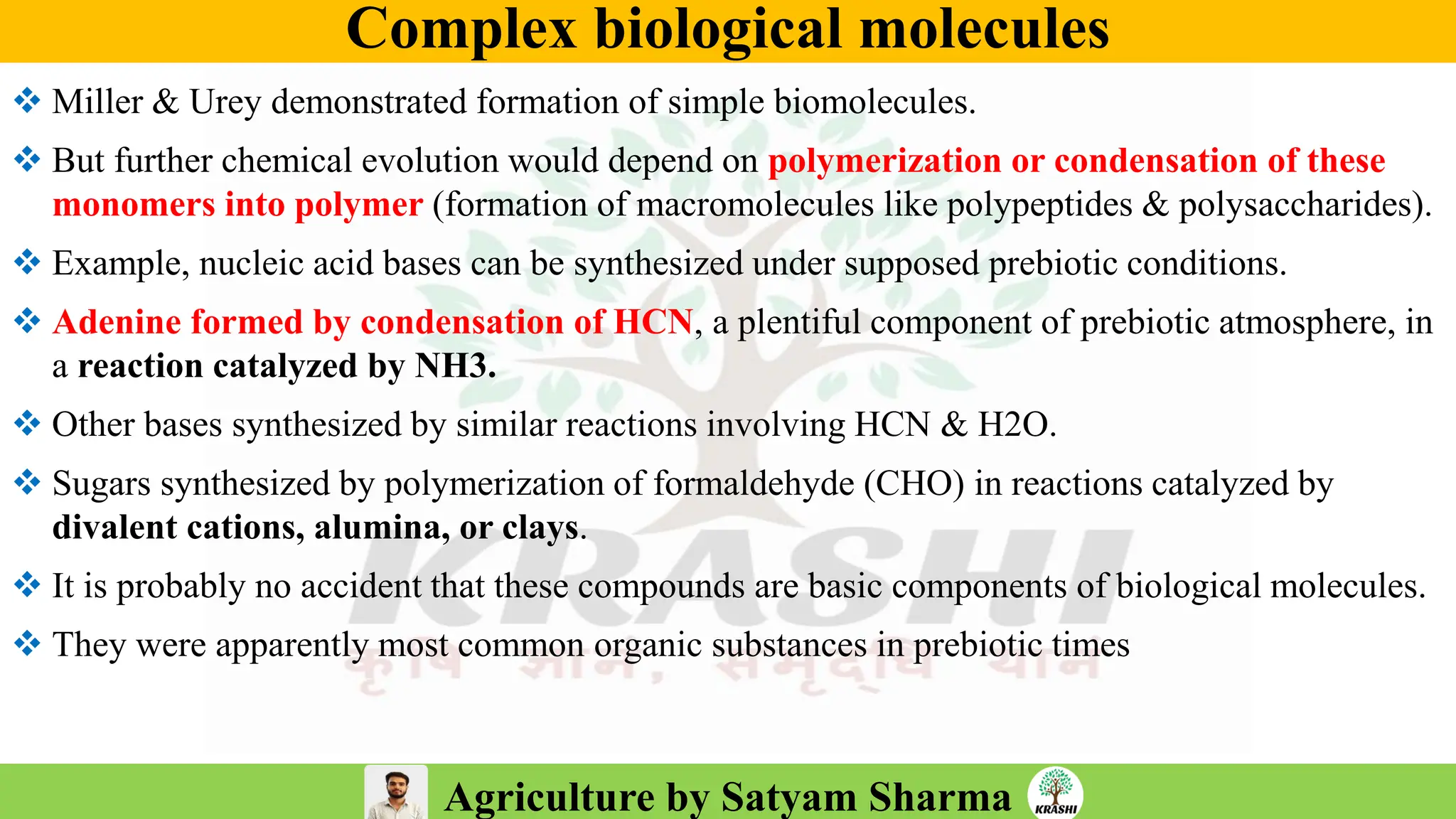 Complex biological molecules

❖ Miller & Urey demonstrated formation of simple biomolecules.

❖ But further chemical evolution would depend on polymerization or condensation of these monomers into polymer (formation of macromolecules like polypeptides & polysaccharides).

❖ Example, nucleic acid bases can be synthesized under supposed prebiotic conditions.

❖ Adenine formed by condensation of HCN, a plentiful component of prebiotic atmosphere, in a reaction catalyzed by NH3.

❖ Other bases synthesized by similar reactions involving HCN & H2O.

❖ Sugars synthesized by polymerization of formaldehyde (CHO) in reactions catalyzed by divalent cations, alumina, or clays.

❖ It is probably no accident that these compounds are basic components of biological molecules.

❖ They were apparently most common organic substances in prebiotic times

KRASHI
कृषि ज्ञान, समृद्धि धाम

Agriculture by Satyam Sharma
KRASHI